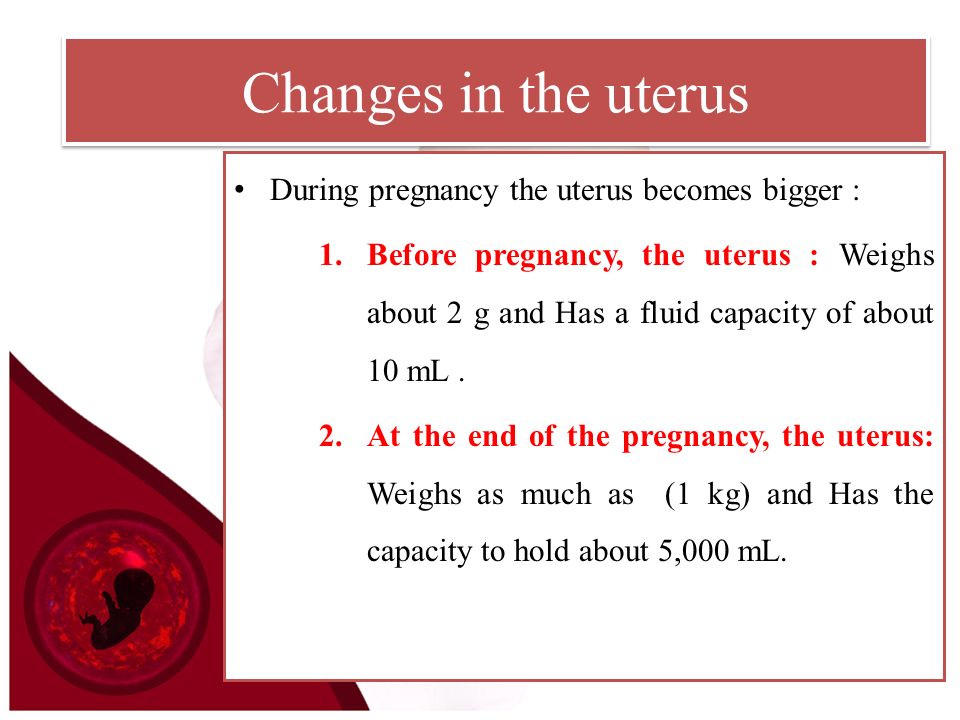 Changes in the uterus

• During pregnancy the uterus becomes bigger :

1. Before pregnancy, the uterus : Weighs about 2 g and Has a fluid capacity of about 10 mL .

2. At the end of the pregnancy, the uterus: Weighs as much as (1 kg) and Has the capacity to hold about 5,000 mL.